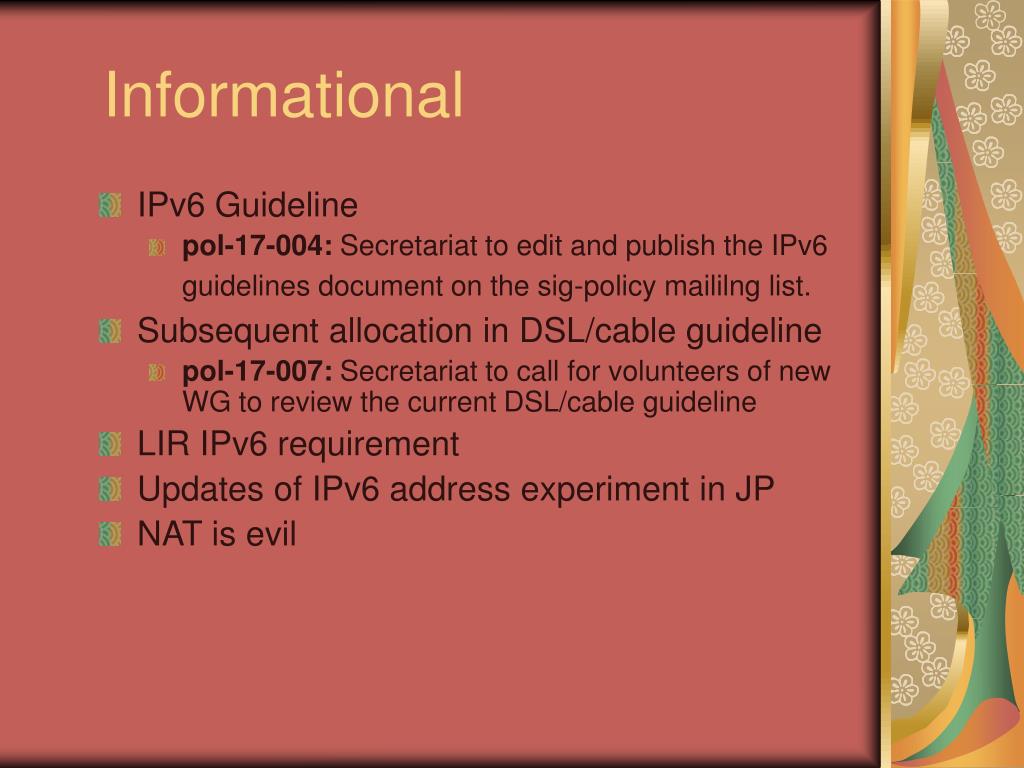 Informational

IPv6 Guideline

pol-17-004: Secretariat to edit and publish the IPv6 guidelines document on the sig-policy maililng list.

Subsequent allocation in DSL/cable guideline

pol-17-007: Secretariat to call for volunteers of new WG to review the current DSL/cable guideline

LIR IPv6 requirement

Updates of IPv6 address experiment in JP

NAT is evil